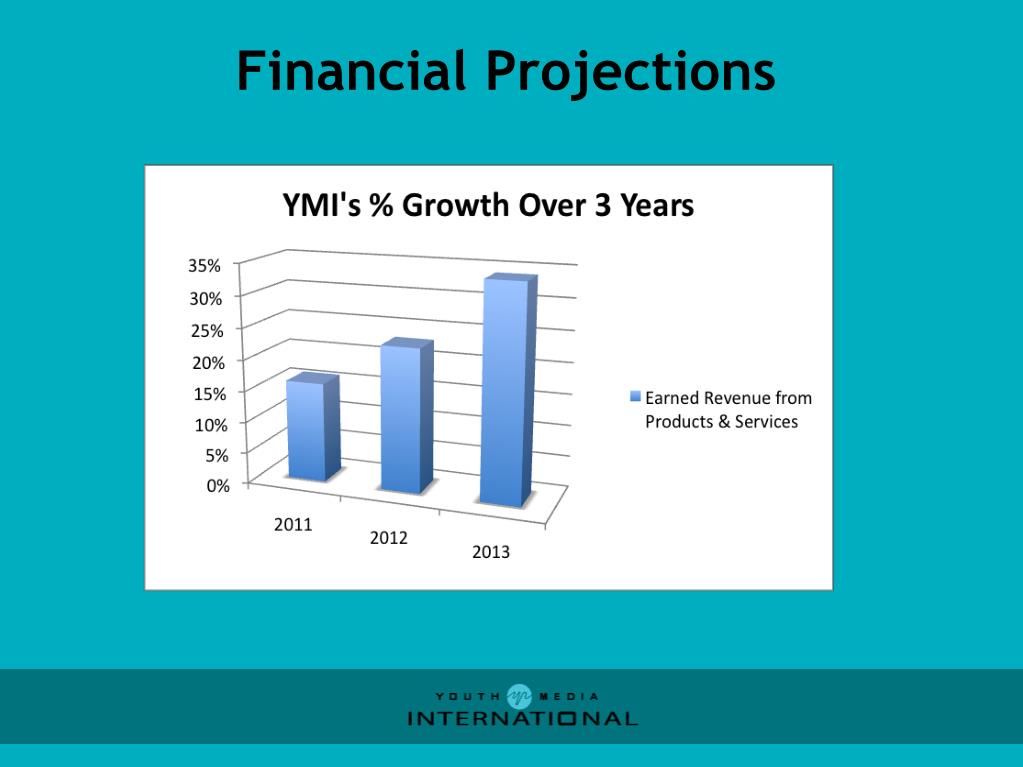 Financial Projections

YMI's % Growth Over 3 Years

35%
30%
25%
20%
15%
10%
5%
0%

2011
2012
2013

Earned Revenue from Products & Services

YOUTH MEDIA
INTERNATIONAL